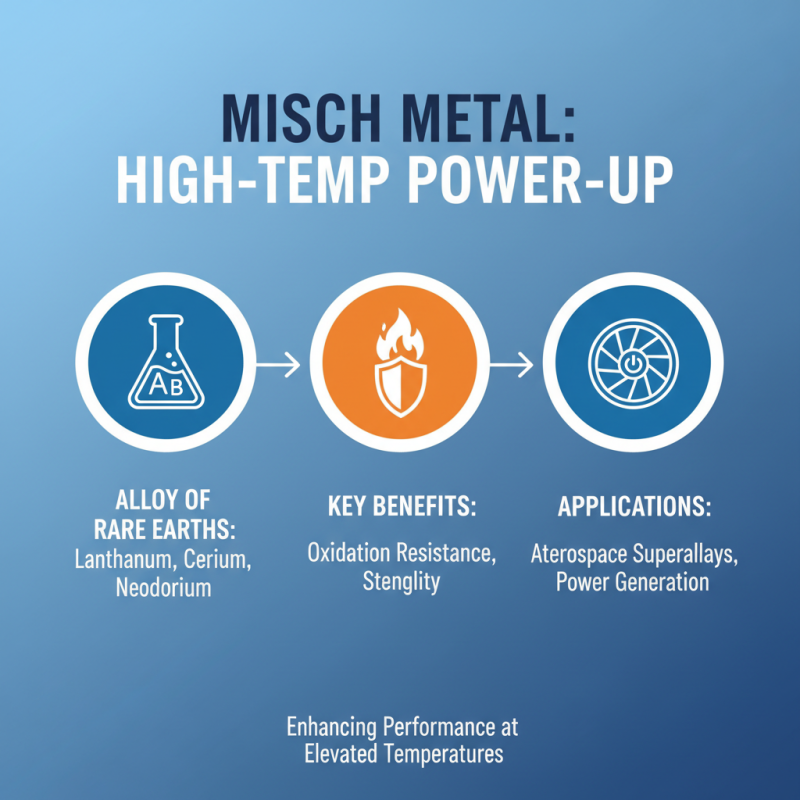 MISCH METAL:
HIGH-TEMP POWER-UP

AB

ALLOY OF RARE EARTHS:
Lanthanum, Cerium, Neodorium

KEY BENEFITS:
Oxidation Resistance, Stenglity

APPLICATIONS:
Aterospace Superallays, Power Generation

Enhancing Performance at Elevated Temperatures